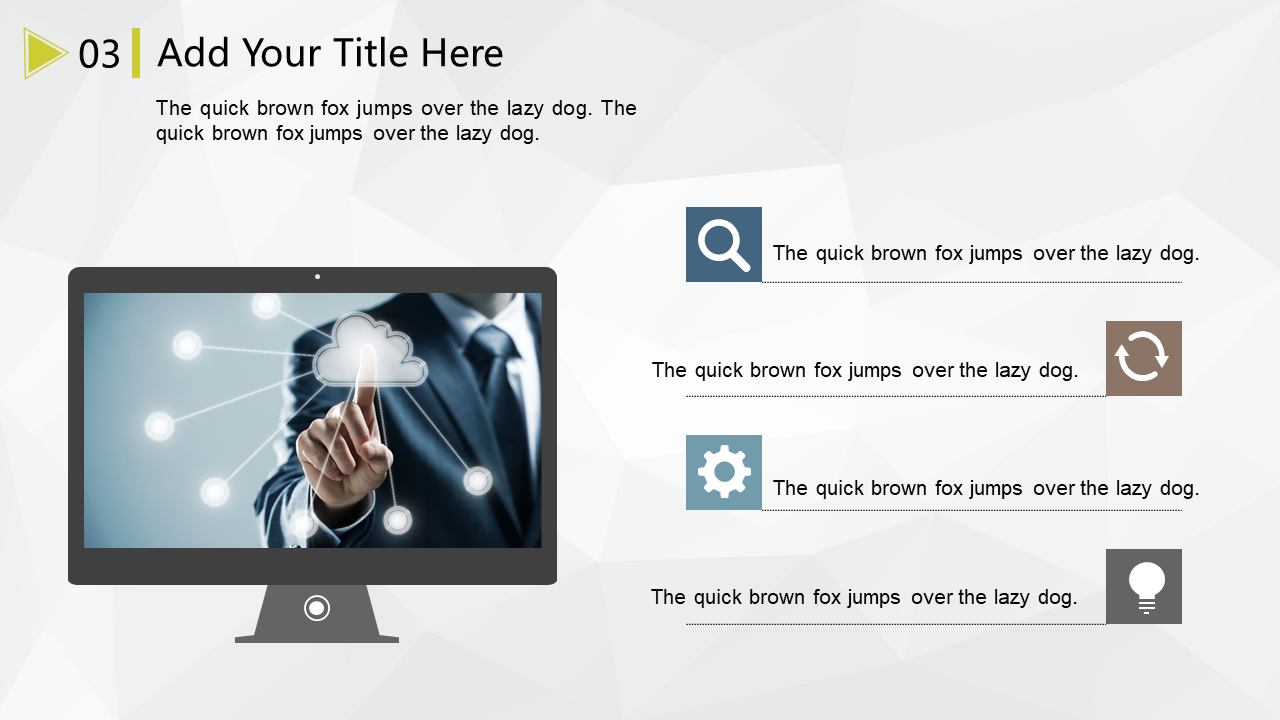 03 Add Your Title Here

The quick brown fox jumps over the lazy dog. The quick brown fox jumps over the lazy dog.

The quick brown fox jumps over the lazy dog.

The quick brown fox jumps over the lazy dog.

The quick brown fox jumps over the lazy dog.

The quick brown fox jumps over the lazy dog.